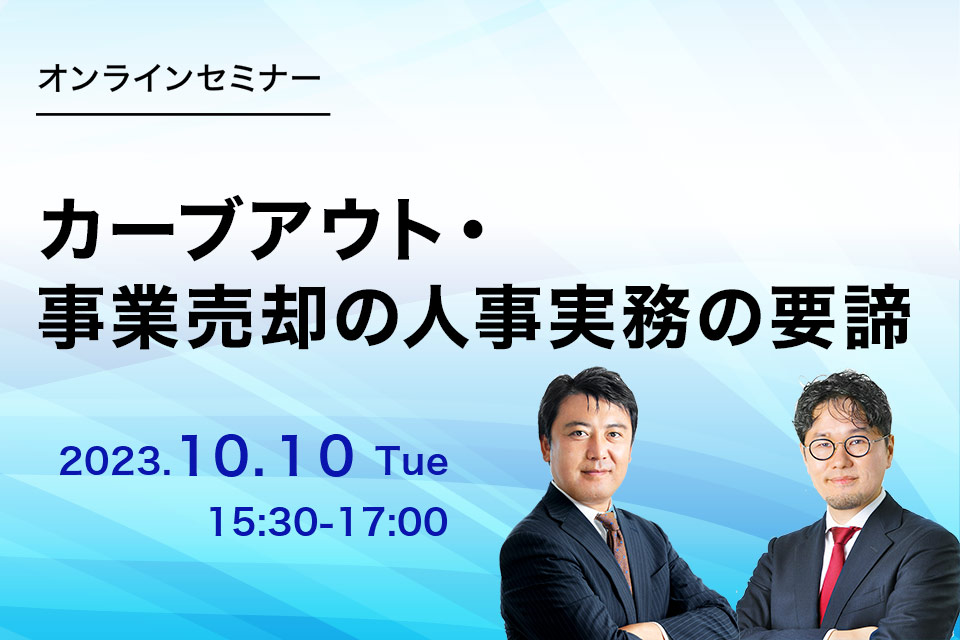 オンラインセミナー

カーブアウト・
事業売却の人事実務の要諦

2023.10.10 Tue
15:30-17:00